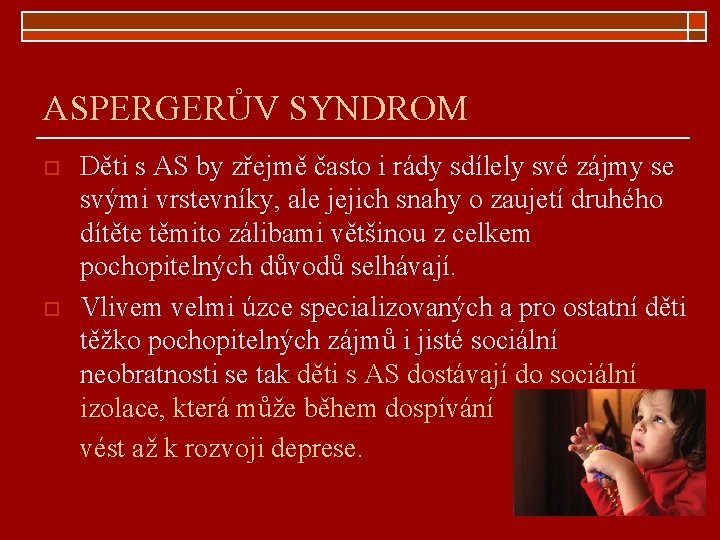 ASPERGERŮV SYNDROM

Děti s AS by zřejmě často i rády sdílely své zájmy se svými vrstevníky, ale jejich snahy o zaujetí druhého dítěte těmito zálibami většinou z celkem pochopitelných důvodů selhávají.

Vlivem velmi úzce specializovaných a pro ostatní děti těžko pochopitelných zájmů i jisté sociální neobratnosti se tak děti s AS dostávají do sociální izolace, která může během dospívání

vést až k rozvoji deprese.